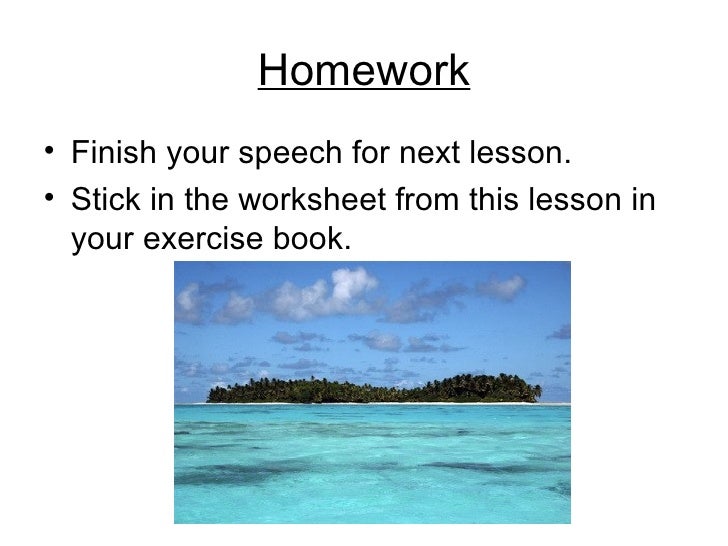 Homework

• Finish your speech for next lesson.
• Stick in the worksheet from this lesson in your exercise book.